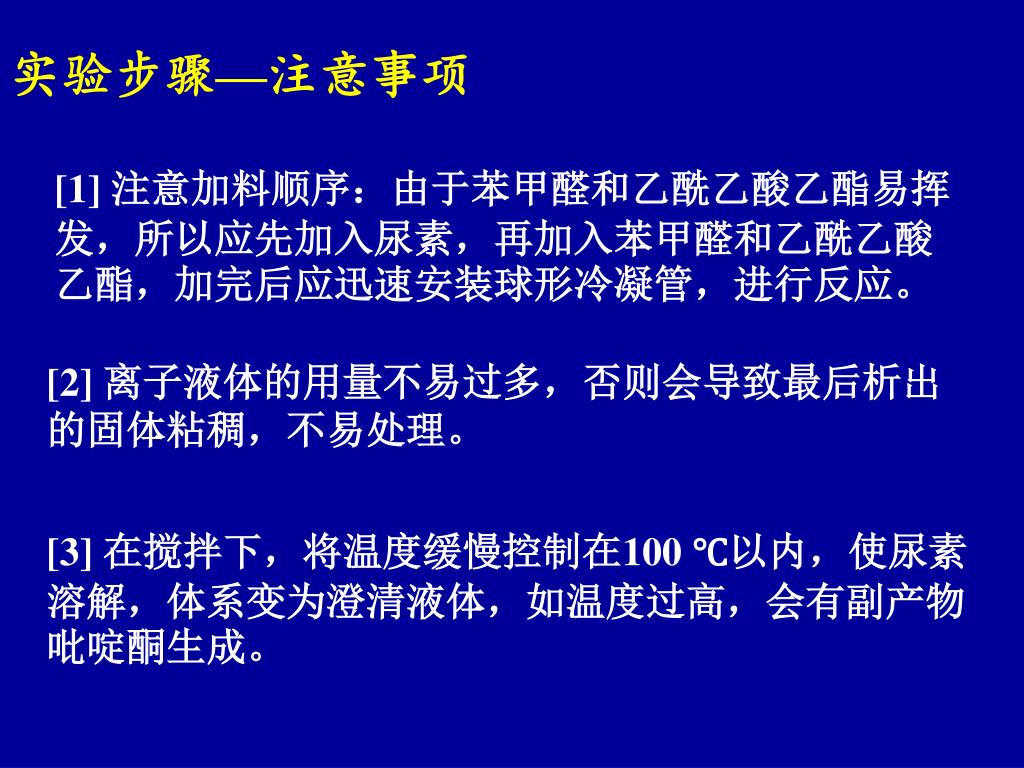 实验步骤—注意事项

[1] 注意加料顺序：由于苯甲醛和乙酰乙酸乙酯易挥发，所以应先加入尿素，再加入苯甲醛和乙酰乙酸乙酯，加完后应迅速安装球形冷凝管，进行反应。

[2] 离子液体的用量不易过多，否则会导致最后析出的固体粘稠，不易处理。

[3] 在搅拌下，将温度缓慢控制在100 ℃以内，使尿素溶解，体系变为澄清液体，如温度过高，会有副产物吡啶酮生成。